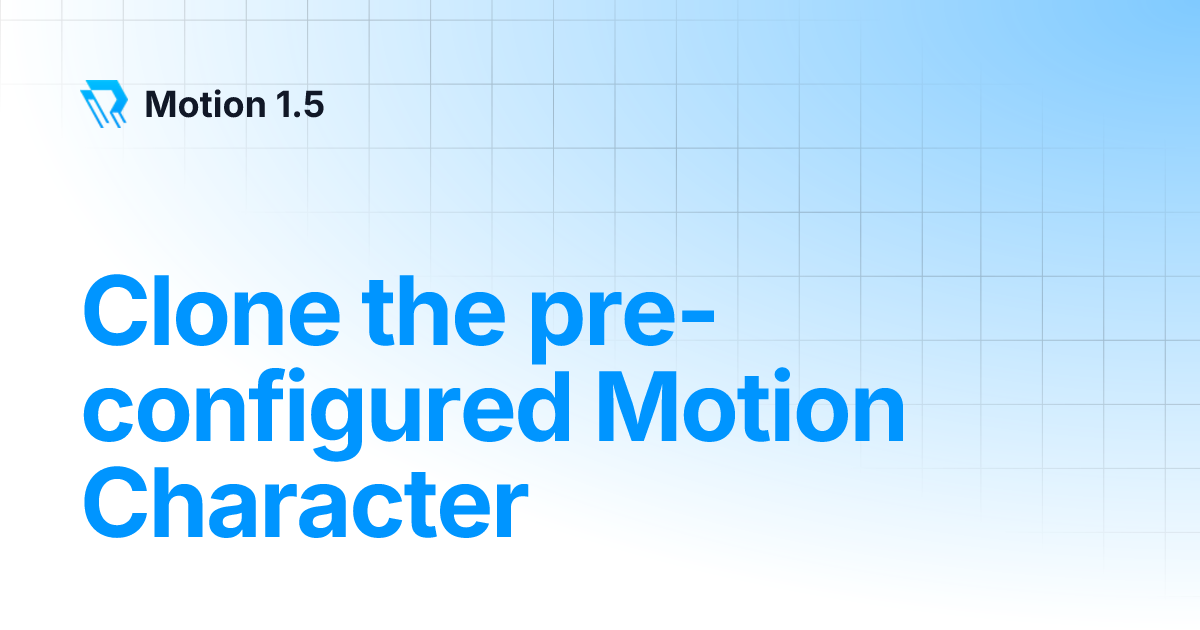 Motion 1.5

Clone the pre-configured Motion Character